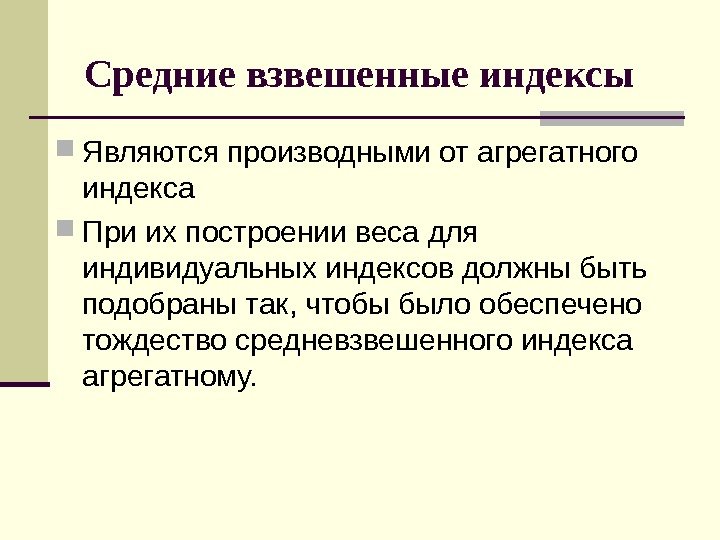 Средние взвешенные индексы

Являются производными от агрегатного индекса

При их построении веса для индивидуальных индексов должны быть подобраны так, чтобы было обеспечено тождество средневзвешенного индекса агрегатному.